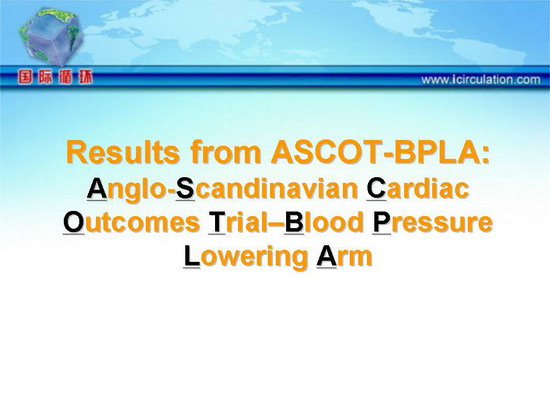 国际循环

www.icirculation.com

Results from ASCOT-BPLA:
Anglo-Scandinavian Cardiac Outcomes Trial–Blood Pressure Lowering Arm